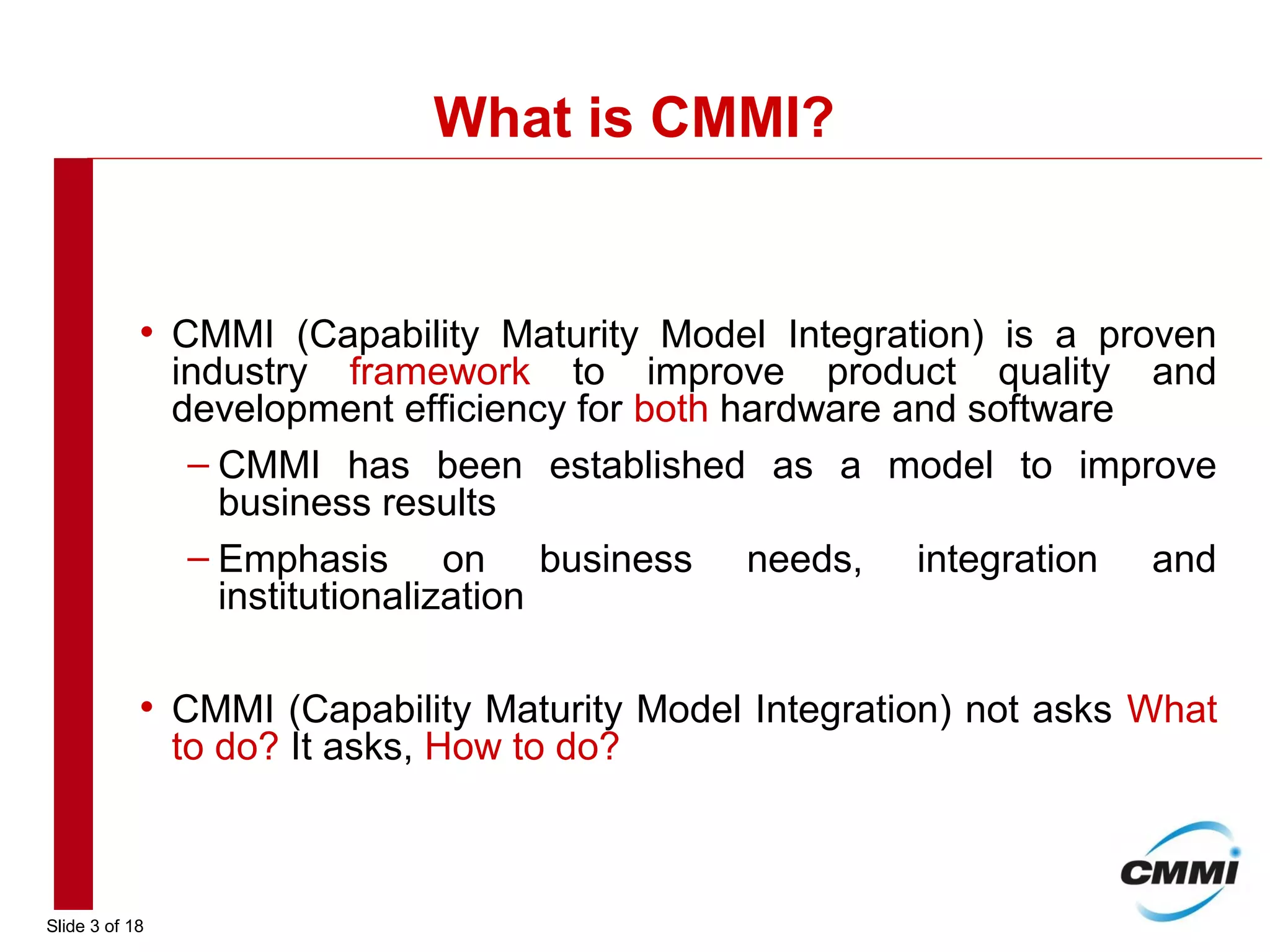 What is CMMI?

• CMMI (Capability Maturity Model Integration) is a proven industry framework to improve product quality and development efficiency for both hardware and software

– CMMI has been established as a model to improve business results

– Emphasis on business needs, integration and institutionalization

• CMMI (Capability Maturity Model Integration) not asks What to do? It asks, How to do?

CMMI

Slide 3 of 18